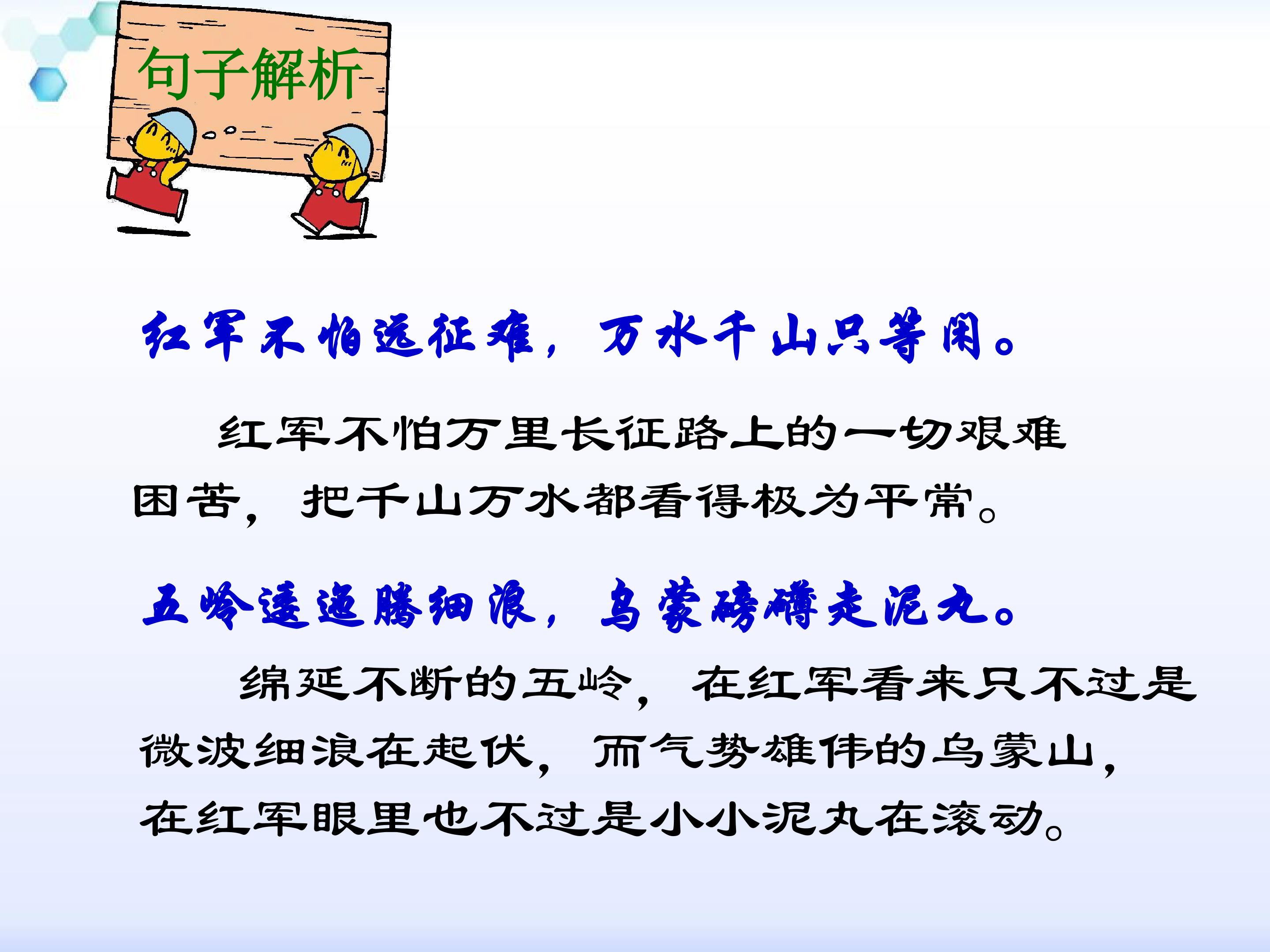 句子解析

红军不怕远征难，万水千山只等闲。

红军不怕万里长征路上的一切艰难困苦，把千山万水都看得极为平常。

五岭逶迤腾细浪，乌蒙磅礴走泥丸。

绵延不断的五岭，在红军看来只不过是微波细浪在起伏，而气势雄伟的乌蒙山，在红军眼里也不过是小小泥丸在滚动。